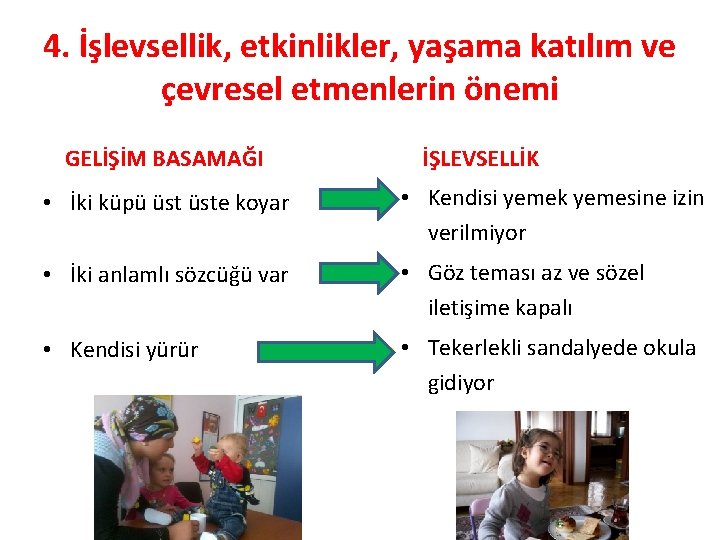 4. İşlevsellik, etkinlikler, yaşama katılım ve çevresel etmenlerin önemi

GELİŞİM BASAMAĞI

• İki küpü üst üste koyar

• İki anlamlı sözcüğü var

• Kendisi yürür

İŞLEVSELLİK

• Kendisi yemek yemesine izin verilmiyor

• Göz teması az ve sözel iletişime kapalı

• Tekerlekli sandalyede okula gidiyor